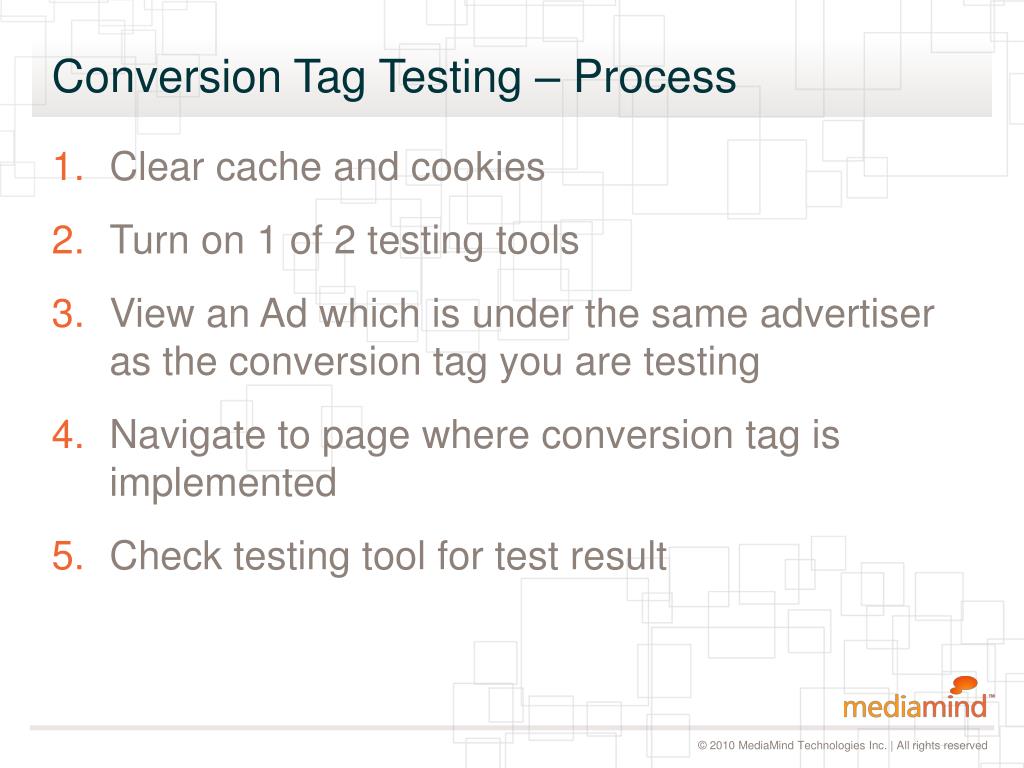 Conversion Tag Testing – Process

1. Clear cache and cookies
2. Turn on 1 of 2 testing tools
3. View an Ad which is under the same advertiser as the conversion tag you are testing
4. Navigate to page where conversion tag is implemented
5. Check testing tool for test result

mediamind™

© 2010 MediaMind Technologies Inc. | All rights reserved